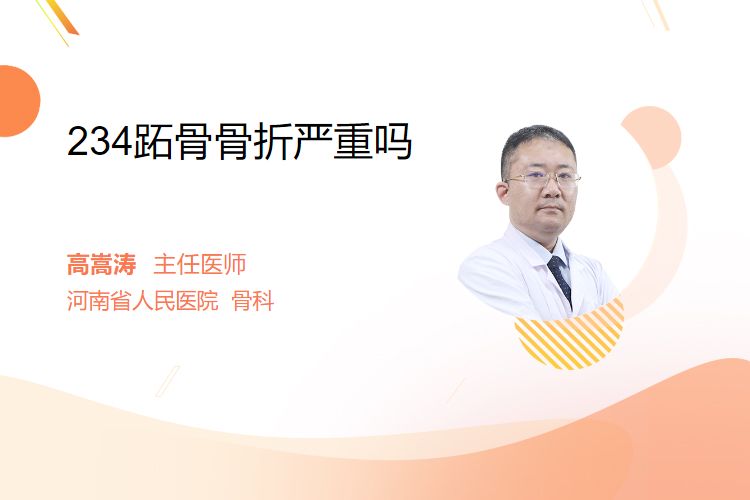 234跖骨骨折严重吗

高嵩涛 主任医师
河南省人民医院 骨科